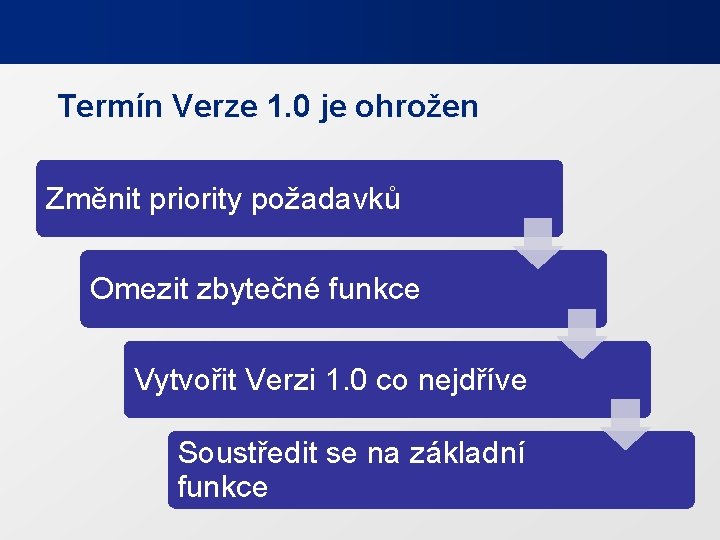 Termín Verze 1.0 je ohrožen

Změnit priority požadavků

Omezit zbytečné funkce

Vytvořit Verzi 1.0 co nejdříve

Soustředit se na základní funkce